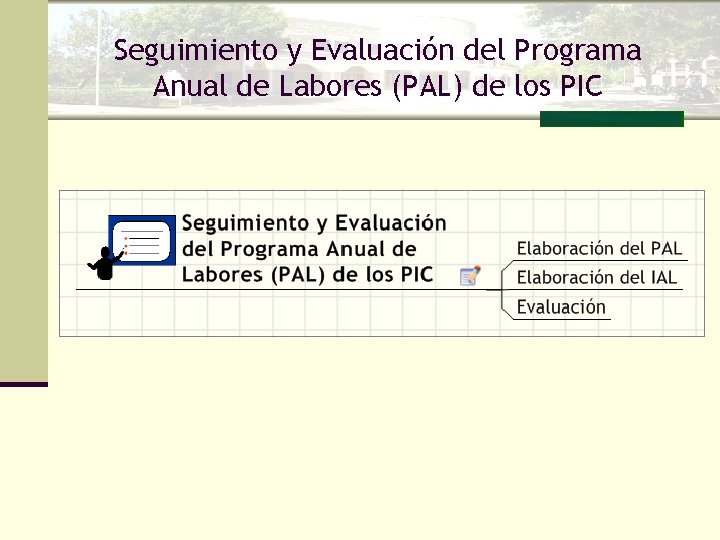 Seguimiento y Evaluación del Programa Anual de Labores (PAL) de los PIC

Seguimiento y Evaluación del Programa Anual de Labores (PAL) de los PIC

Elaboración del PAL

Elaboración del IAL

Evaluación